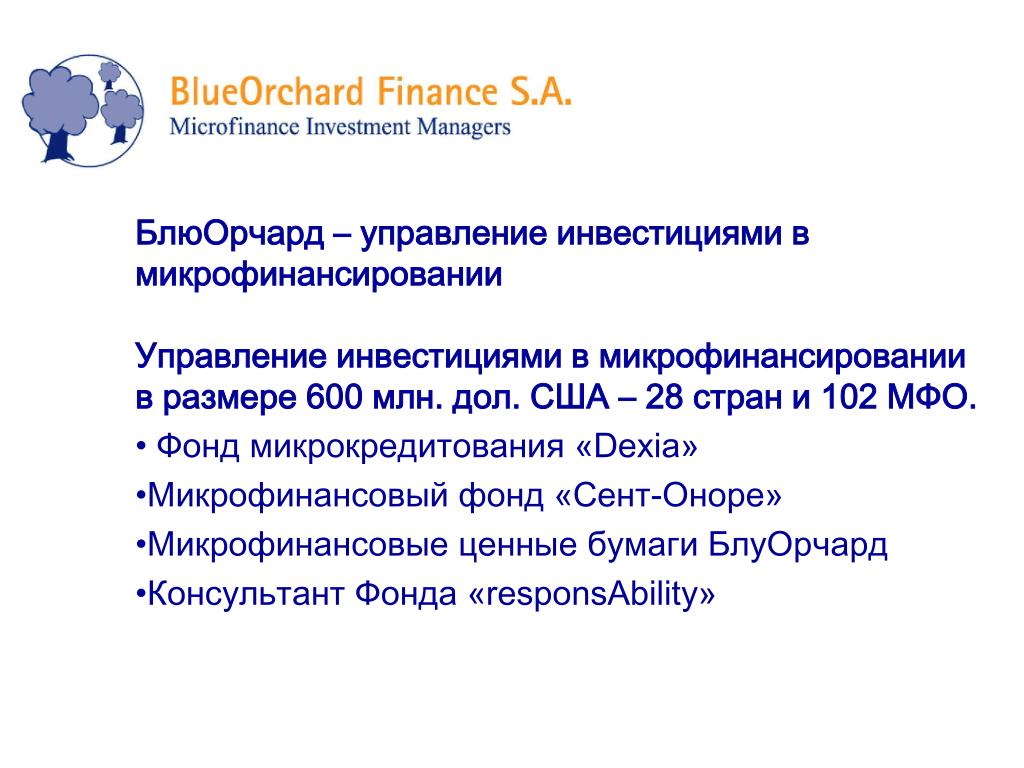 BlueOrchard Finance S.A.
Microfinance Investment Managers

БлюОрчард – управление инвестициями в микрофинансировании

Управление инвестициями в микрофинансировании в размере 600 млн. дол. США – 28 стран и 102 МФО.

• Фонд микрокредитования «Dexia»

•Микрофинансовый фонд «Сент-Оноре»

•Микрофинансовые ценные бумаги БлуОрчард

•Консультант Фонда «responsAbility»